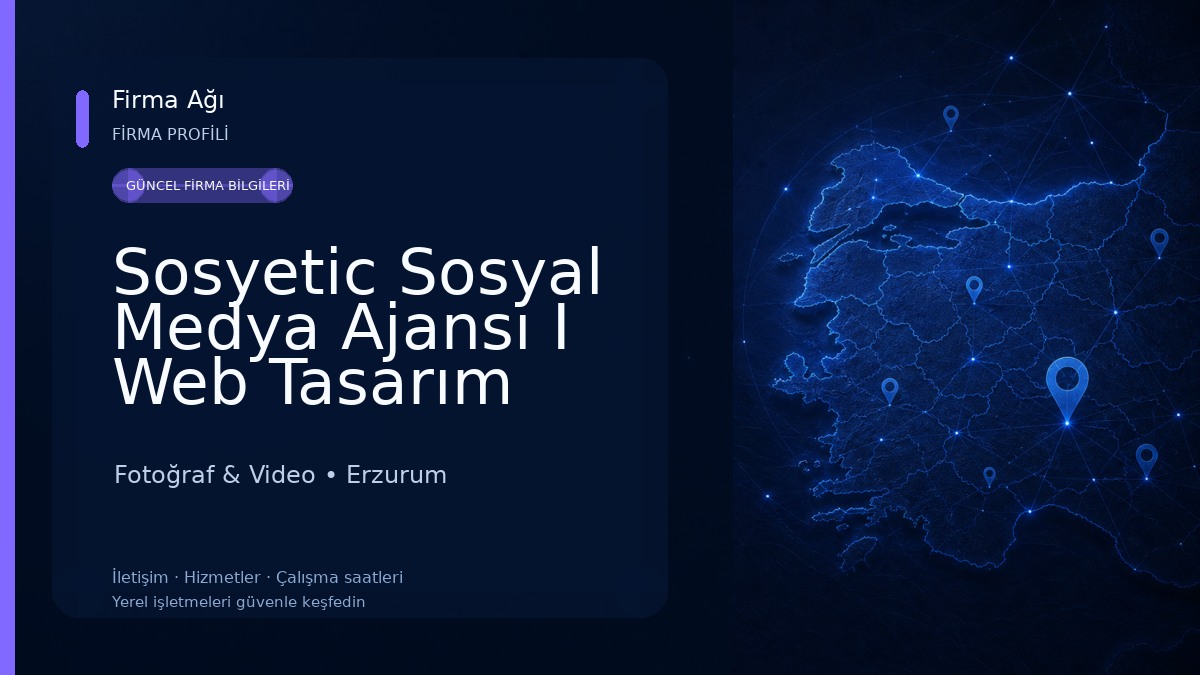 Firma Ağı
FİRMA PROFİLİ

GÜNCEL FİRMA BİLGİLERİ

Sosyetic Sosyal Medya Ajansı I Web Tasarım

Fotoğraf & Video • Erzurum

İletişim · Hizmetler · Çalışma saatleri
Yerel işletmeleri güvenle keşfedin